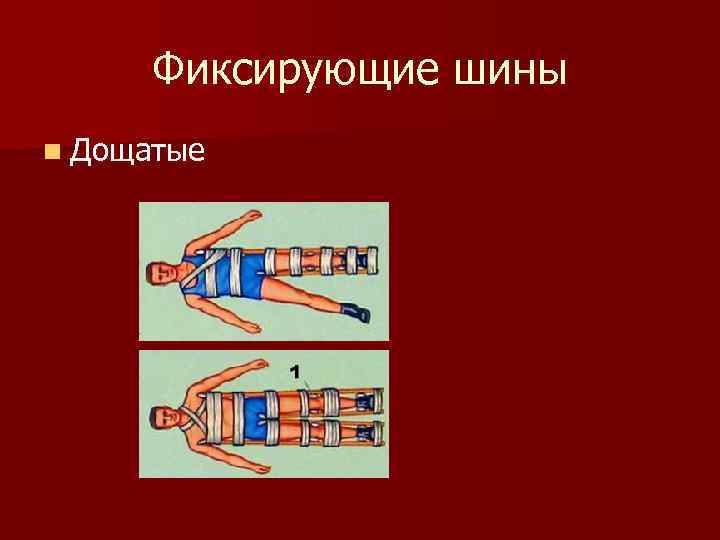 Фиксирующие шины

Дощатые

1